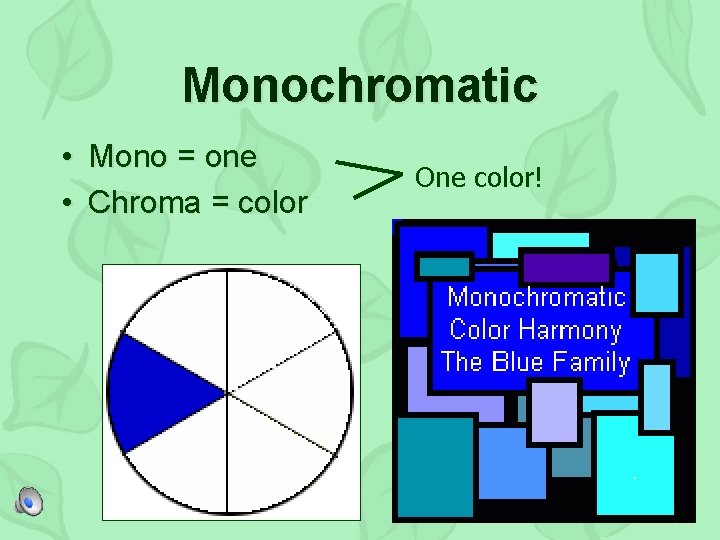 Monochromatic

• Mono = one
• Chroma = color

One color!

Monochromatic
Color Harmony
The Blue Family